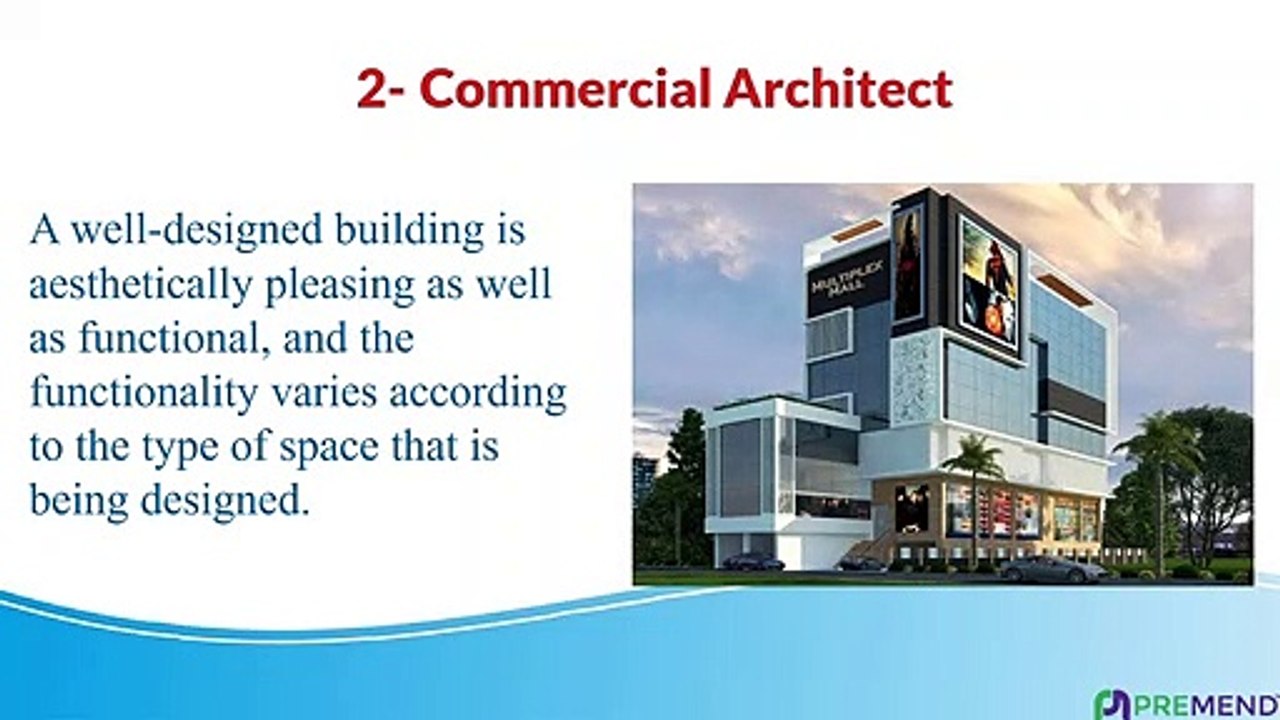 2- Commercial Architect

A well-designed building is aesthetically pleasing as well as functional, and the functionality varies according to the type of space that is being designed.

MULTIPLEX MALL

PREMEND